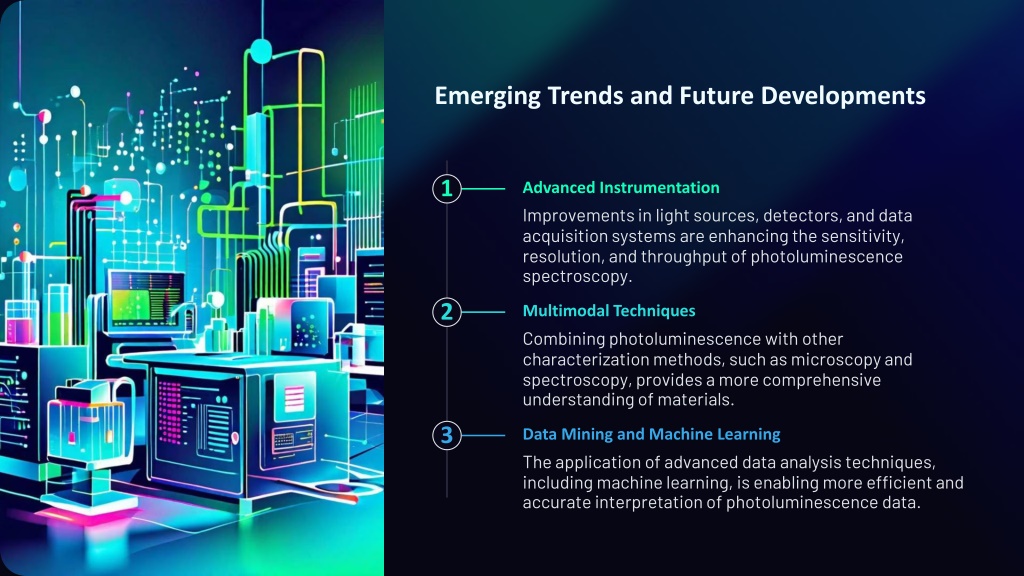 Emerging Trends and Future Developments

1

Advanced Instrumentation

Improvements in light sources, detectors, and data acquisition systems are enhancing the sensitivity, resolution, and throughput of photoluminescence spectroscopy.

2

Multimodal Techniques

Combining photoluminescence with other characterization methods, such as microscopy and spectroscopy, provides a more comprehensive understanding of materials.

3

Data Mining and Machine Learning

The application of advanced data analysis techniques, including machine learning, is enabling more efficient and accurate interpretation of photoluminescence data.